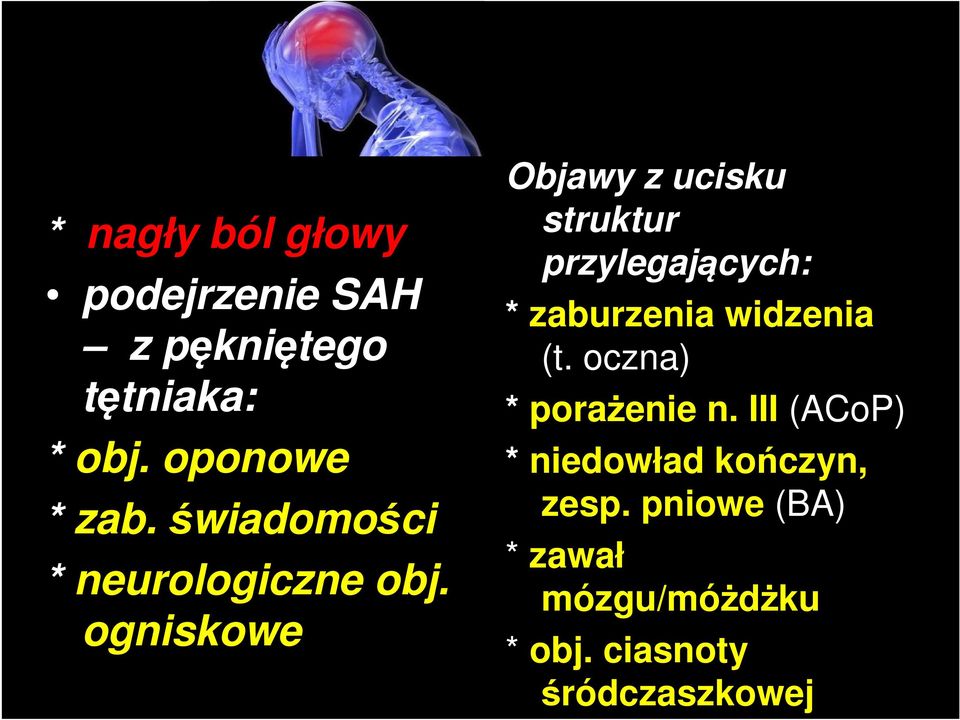 * nagły ból głowy

• podejrzenie SAH – z pękniętego tętniaka:

* obj. oponowe

* zab. świadomości

* neurologiczne obj. ogniskowe

Objawy z ucisku struktur przylegających:

* zaburzenia widzenia (t. oczna)

* porażenie n. III (ACoP)

* niedowład kończyn, zesp. pniowe (BA)

* zawał mózgu/móżdżku

* obj. ciasnoty śródczaszkowej